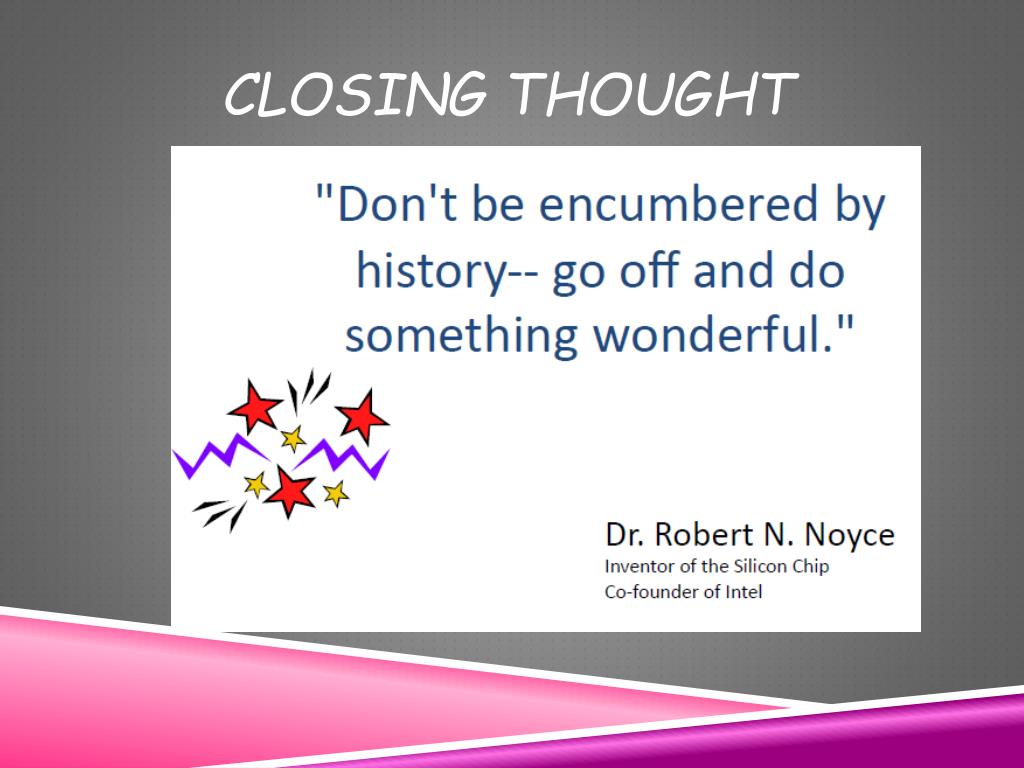 CLOSING THOUGHT

"Don't be encumbered by history-- go off and do something wonderful."

Dr. Robert N. Noyce
Inventor of the Silicon Chip
Co-founder of Intel